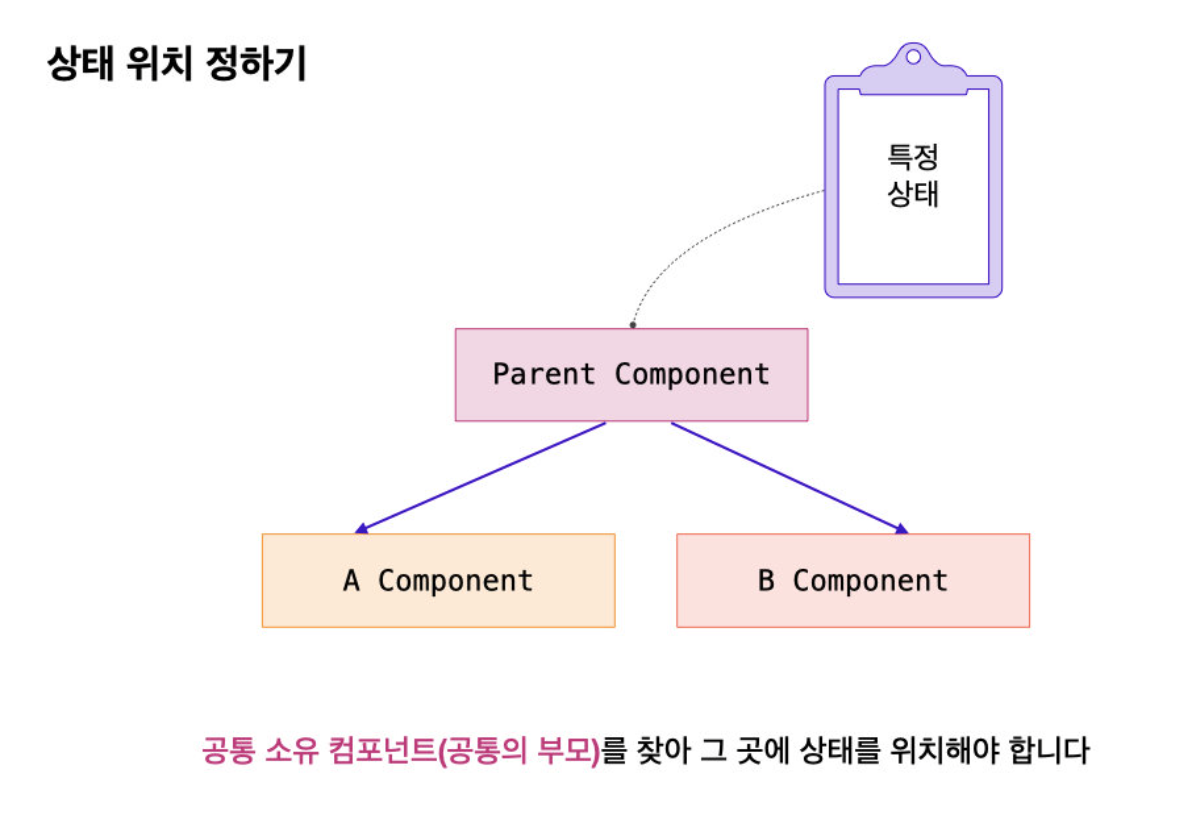 상태 위치 정하기

특정
상태

Parent Component

A Component

B Component

공통 소유 컴포넌트(공통의 부모)를 찾아 그 곳에 상태를 위치해야 합니다